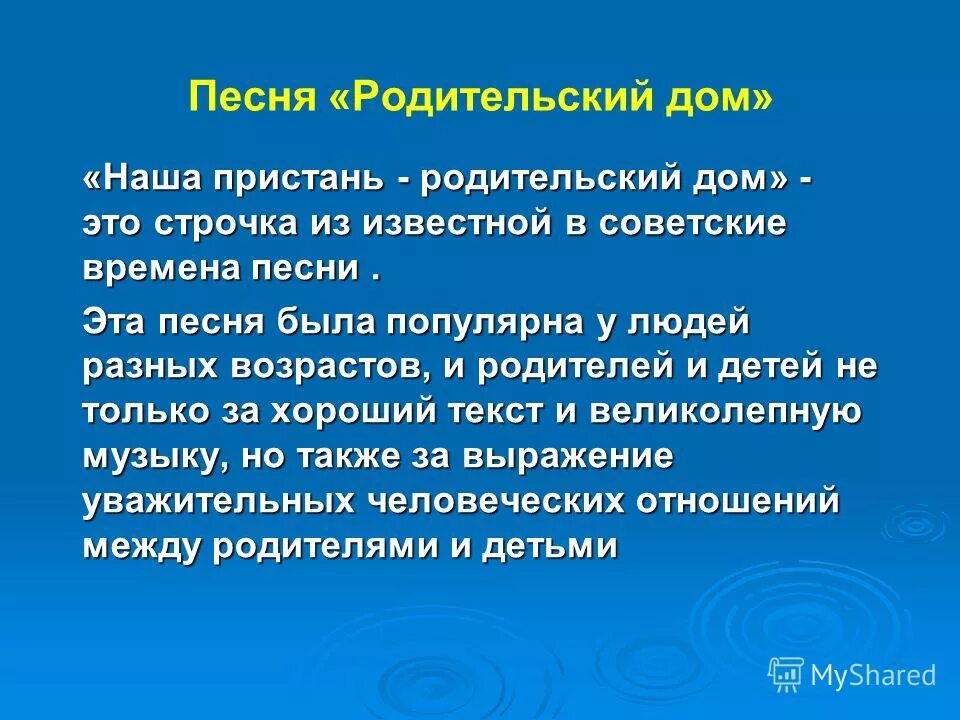 Песня «Родительский дом»

«Наша пристань - родительский дом» - это строчка из известной в советские времена песни .

Эта песня была популярна у людей разных возрастов, и родителей и детей не только за хороший текст и великолепную музыку, но также за выражение уважительных человеческих отношений между родителями и детьми

MyShared